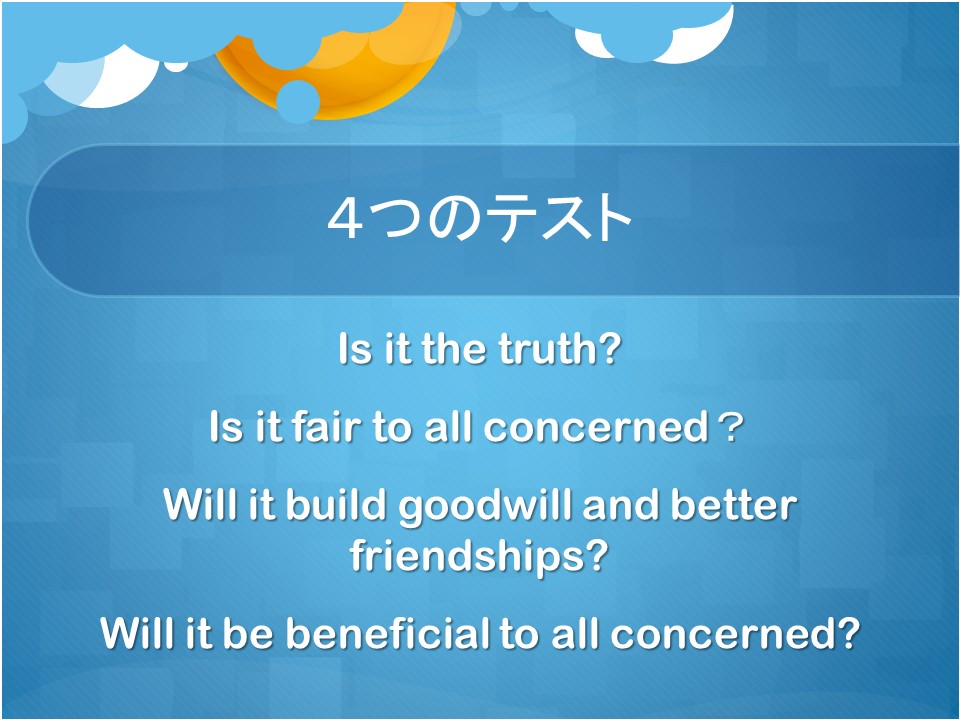 ４つのテスト

Is it the truth?

Is it fair to all concerned？

Will it build goodwill and better friendships?

Will it be beneficial to all concerned?